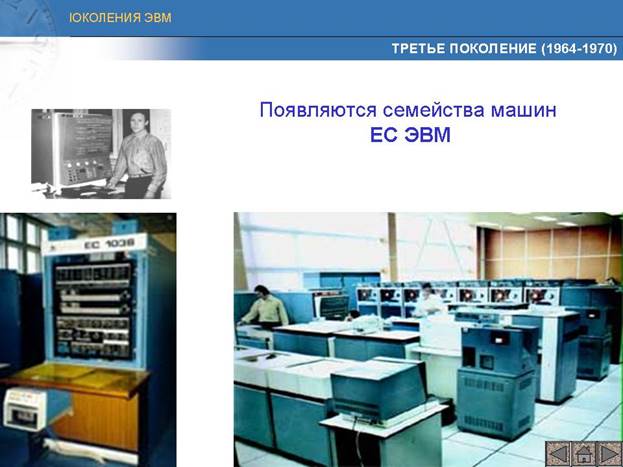 ЮКОЛЕНИЯ ЭВМ

ТРЕТЬЕ ПОКОЛЕНИЕ (1964-1970)

Появляются семейства машин
ЕС ЭВМ

ЕС 1036